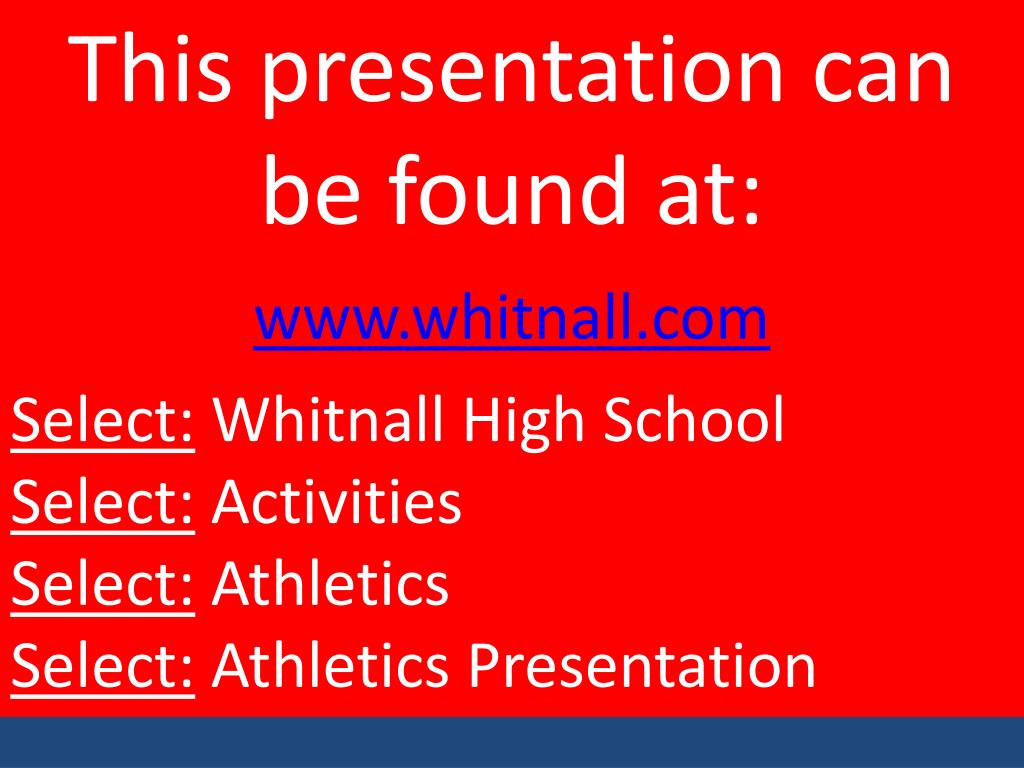 This presentation can be found at:

www.whitnall.com

Select: Whitnall High School
Select: Activities
Select: Athletics
Select: Athletics Presentation